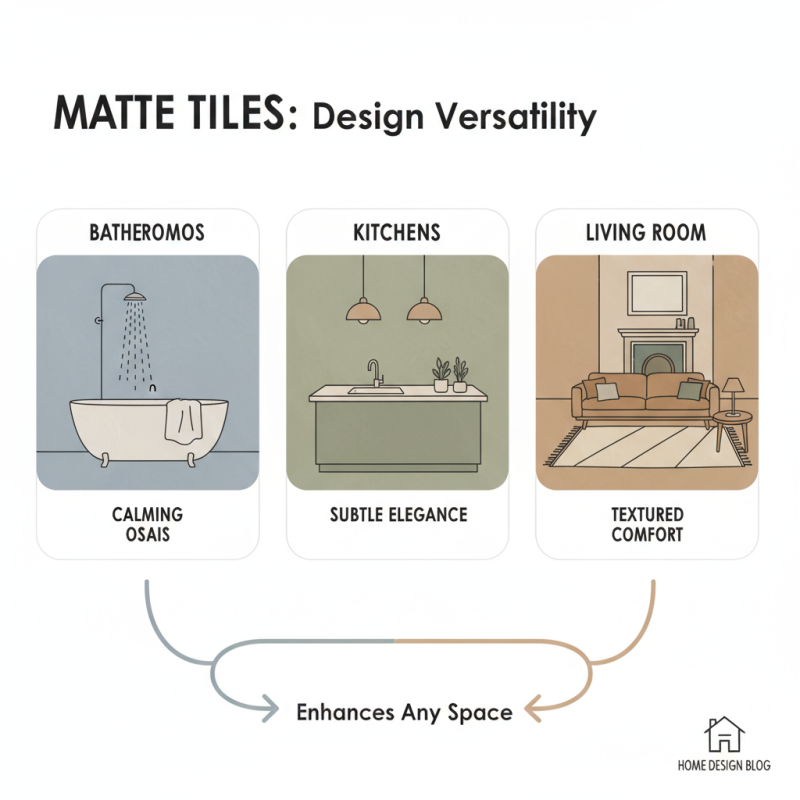 MATTE TILES: Design Versatility

BATHEROMOS

CALMING OSAIS

KITCHENS

SUBTLE ELEGANCE

LIVING ROOM

TEXTURED COMFORT

Enhances Any Space

HOME DESIGN BLOG